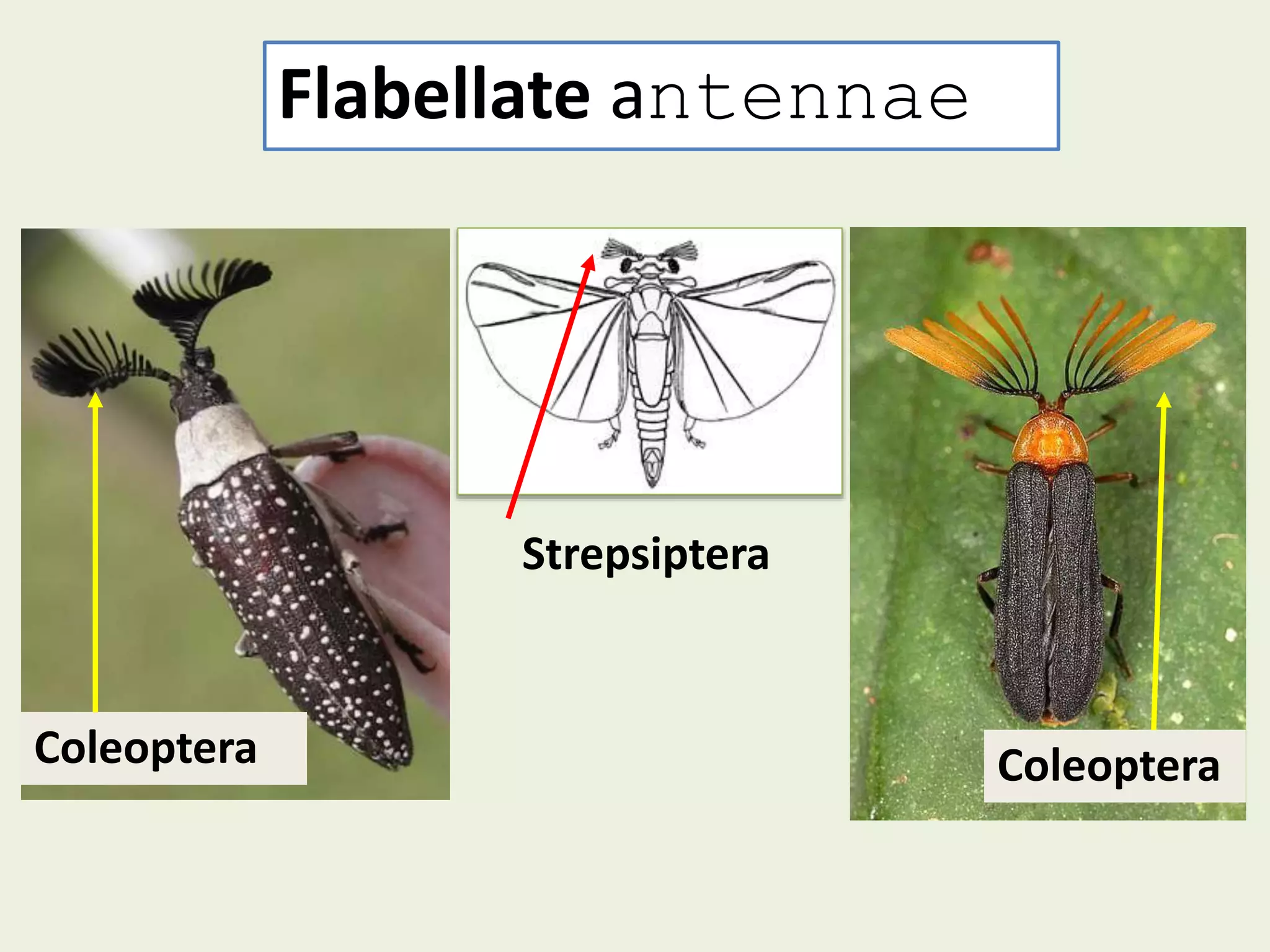 Flabellate antennae

Coleoptera

Strepsiptera

Coleoptera